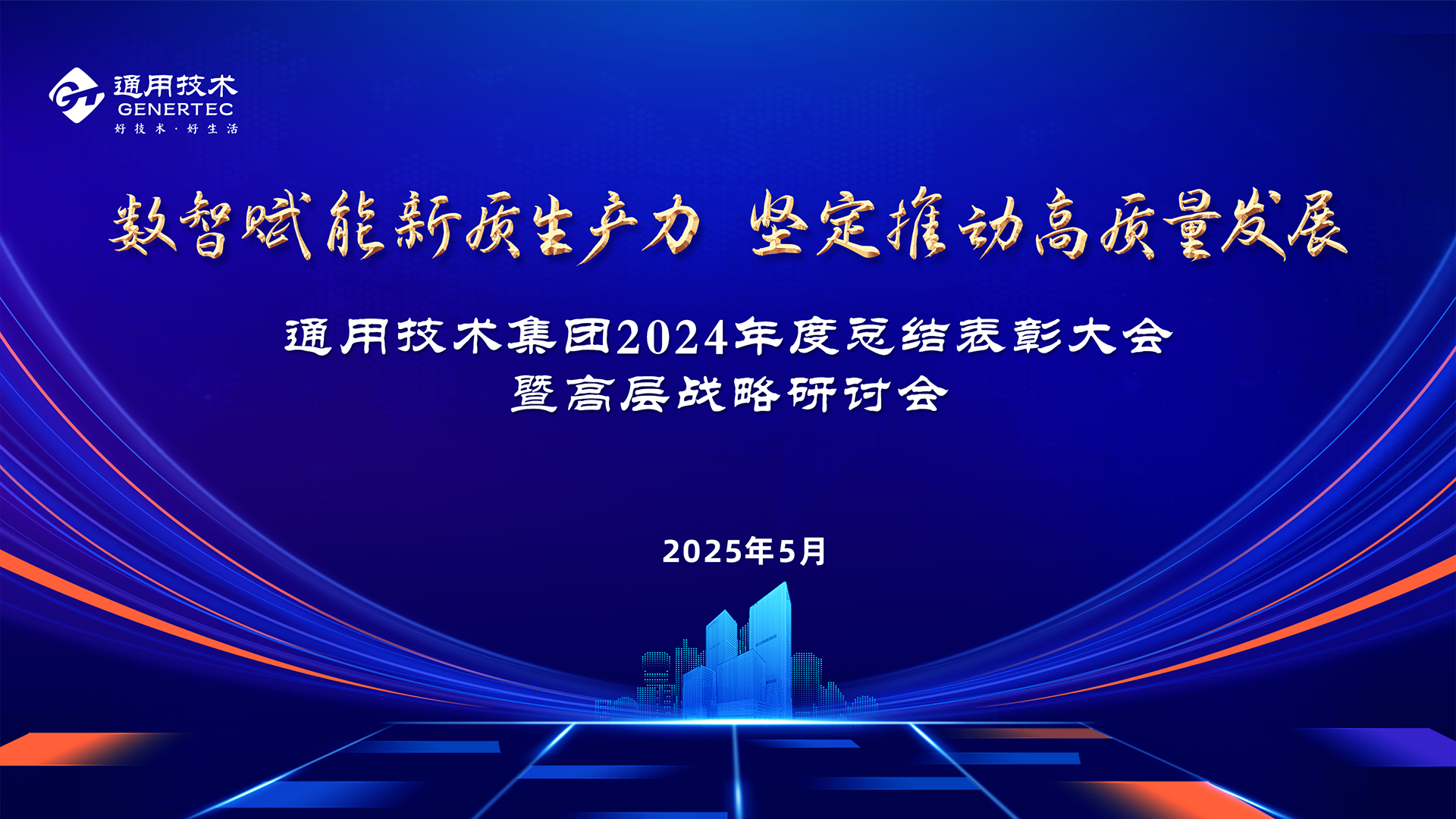 通用技术
GENERTEC
好技术·好生活

数智赋能新质生产力 坚定推动高质量发展

通用技术集团2024年度总结表彰大会
暨高层战略研讨会

2025年5月